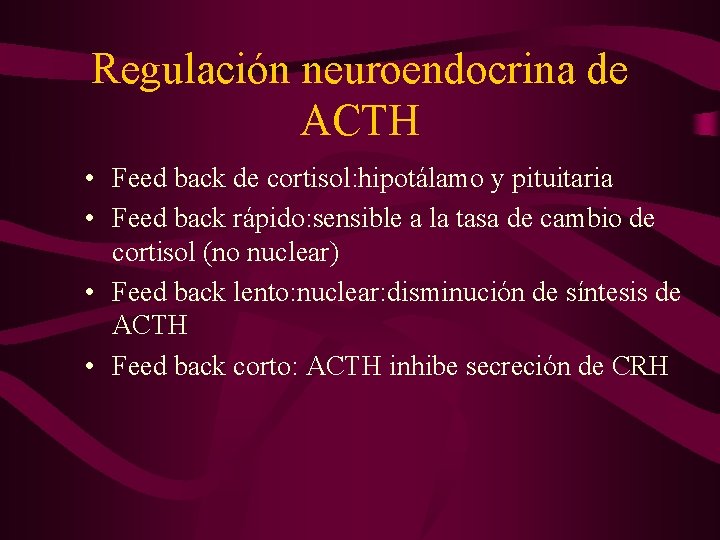 Regulación neuroendocrina de ACTH

• Feed back de cortisol:hipotálamo y pituitaria
• Feed back rápido:sensible a la tasa de cambio de cortisol (no nuclear)
• Feed back lento:nuclear:disminución de síntesis de ACTH
• Feed back corto: ACTH inhibe secreción de CRH